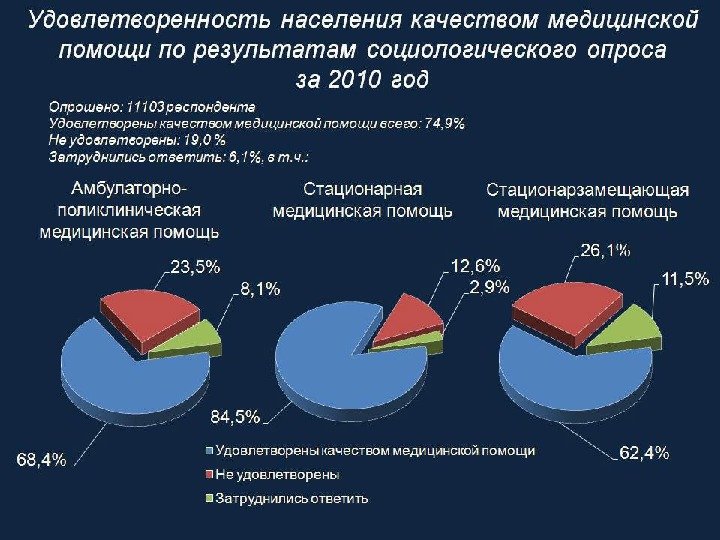 Удовлетворенность населения качеством медицинской помощи по результатам социологического опроса за 2010 год

Опрошено: 11103 респондента
Удовлетворены качеством медицинской помощи всего: 74,9%
Не удовлетворены: 19,0 %
Затруднились ответить: 6,1%, в т.ч.:

Амбулаторно-поликлиническая медицинская помощь

23,5%
8,1%
68,4%

Стационарная медицинская помощь

12,6%
2,9%
84,5%

Стационарзамещающая медицинская помощь

26,1%
11,5%
62,4%

Удовлетворены качеством медицинской помощи
Не удовлетворены
Затруднились ответить